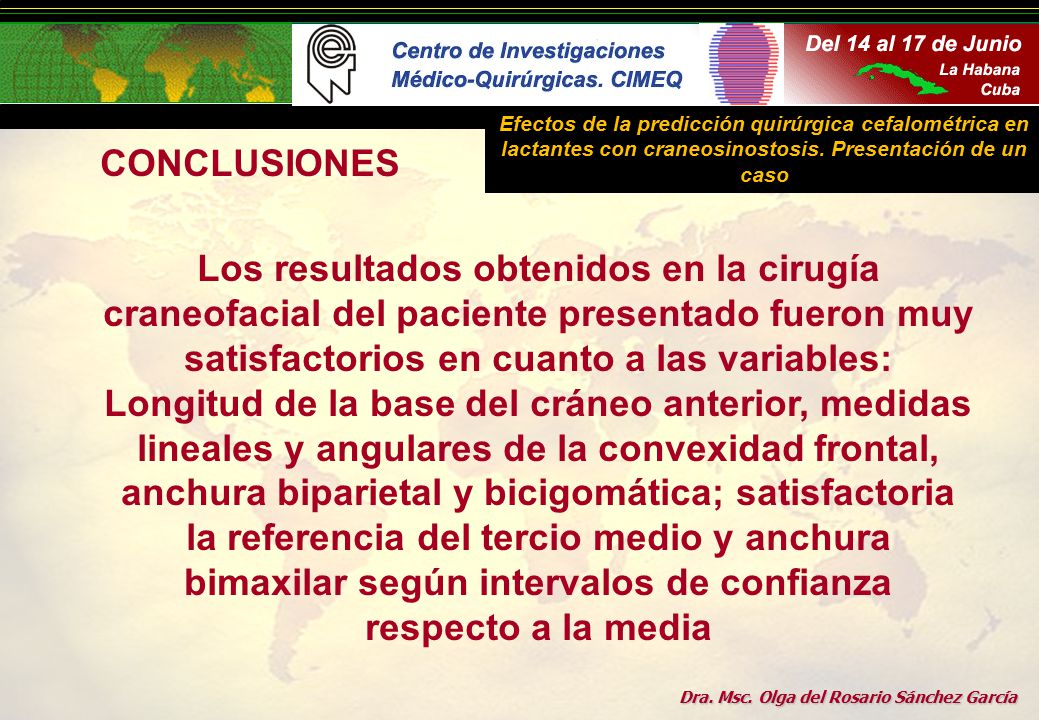 Centro de Investigaciones Médico-Quirúrgicas. CIMEQ

Del 14 al 17 de Junio
La Habana
Cuba

Efectos de la predicción quirúrgica cefalométrica en lactantes con craneosinostosis. Presentación de un caso

CONCLUSIONES

Los resultados obtenidos en la cirugía craneofacial del paciente presentado fueron muy satisfactorios en cuanto a las variables: Longitud de la base del cráneo anterior, medidas lineales y angulares de la convexidad frontal, anchura biparietal y bicigomática; satisfactoria la referencia del tercio medio y anchura bimaxilar según intervalos de confianza respecto a la media

Dra. Msc. Olga del Rosario Sánchez García